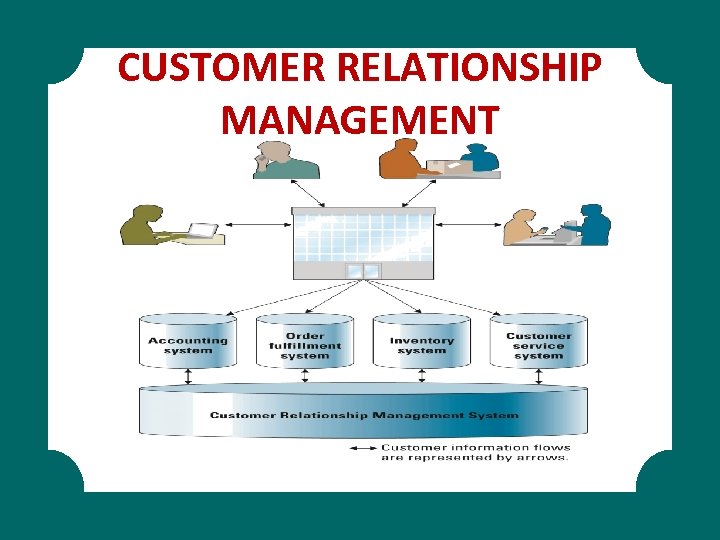 CUSTOMER RELATIONSHIP MANAGEMENT

Accounting system

Order fulfillment system

Inventory system

Customer service system

Customer Relationship Management System

Customer information flows are represented by arrows.